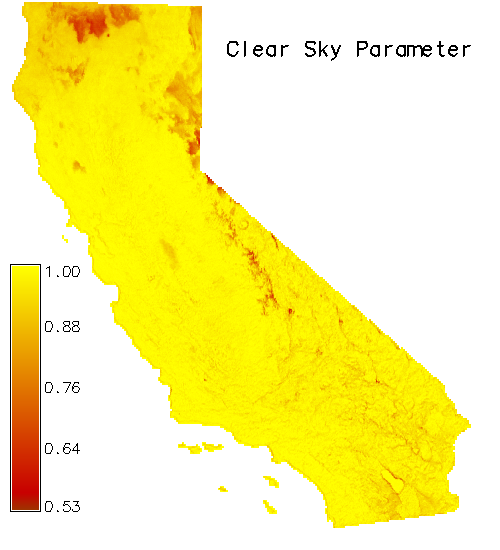 Clear Sky Parameter

1.00
0.88
0.76
0.64
0.53